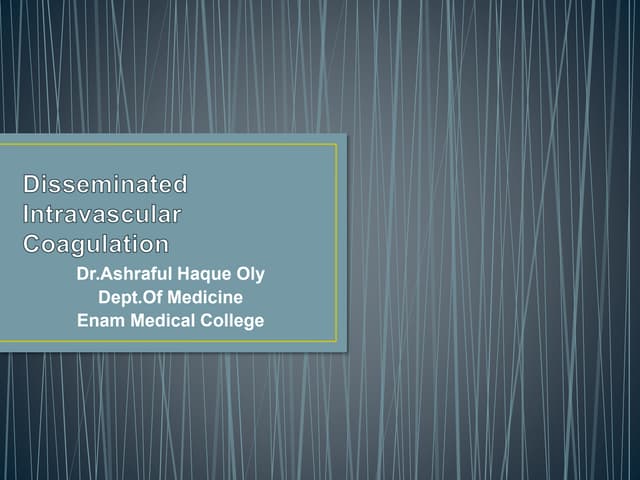 Disseminated Intravascular Coagulation

Dr.Ashraful Haque Oly
Dept.Of Medicine
Enam Medical College